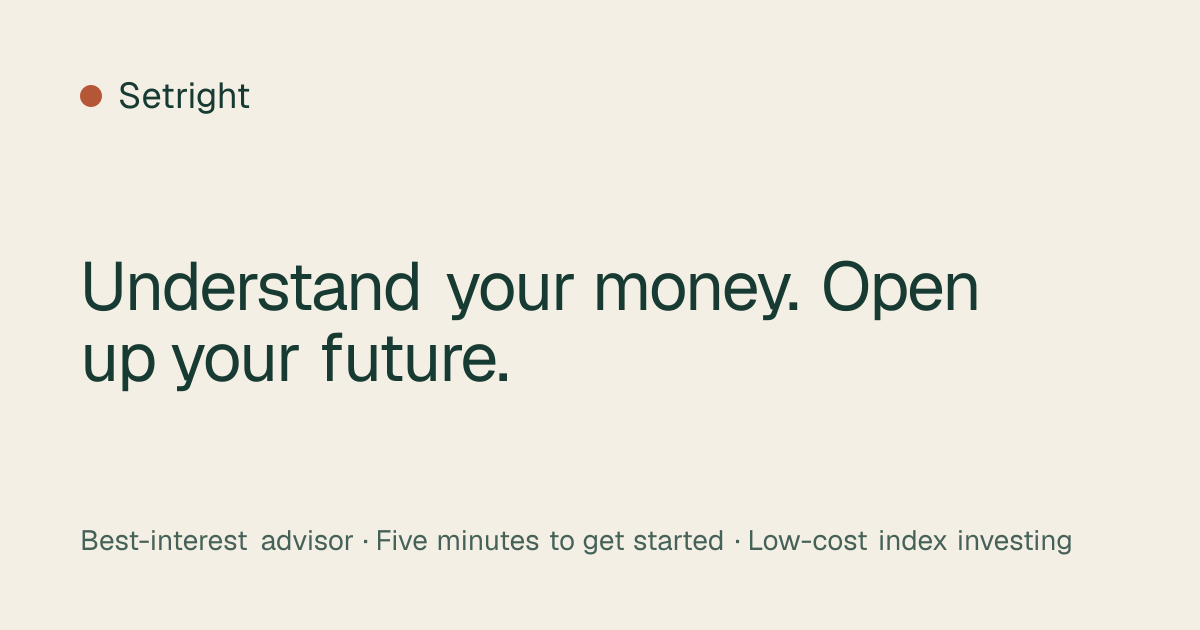 Setright

Understand your money. Open up your future.

Best-interest advisor · Five minutes to get started · Low-cost index investing